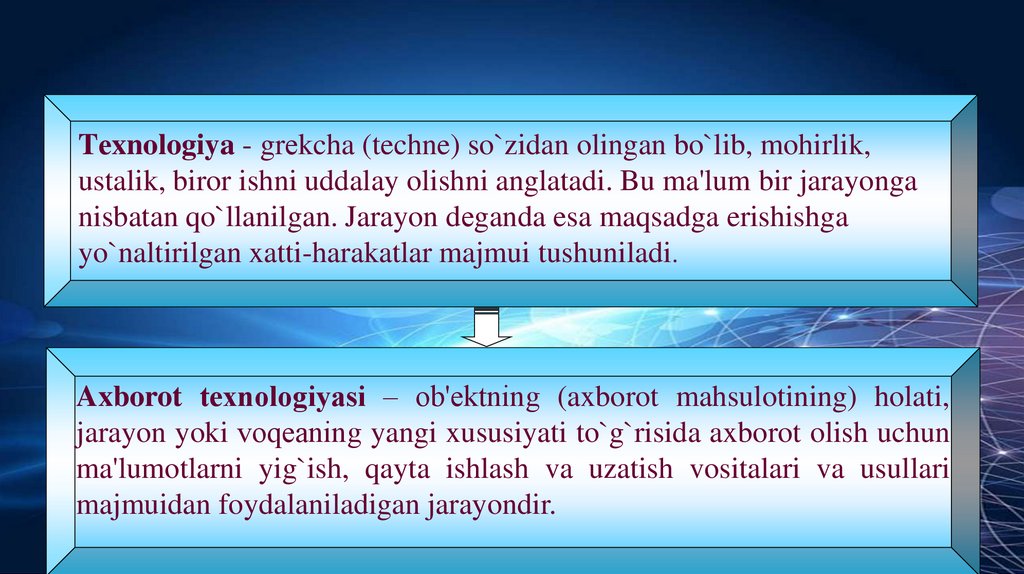 Texnologiya - grekcha (techne) so`zidan olingan bo`lib, mohirlik, ustalik, biror ishni uddalay olishni anglatadi. Bu ma'lum bir jarayonga nisbatan qo`llanilgan. Jarayon deganda esa maqsadga erishishga yo`naltirilgan xatti-harakatlar majmui tushuniladi.

Axborot texnologiyasi – ob'ektning (axborot mahsulotining) holati, jarayon yoki voqeaning yangi xususiyati to`g`risida axborot olish uchun ma'lumotlarni yig`ish, qayta ishlash va uzatish vositalari va usullari majmuidan foydalaniladigan jarayondir.